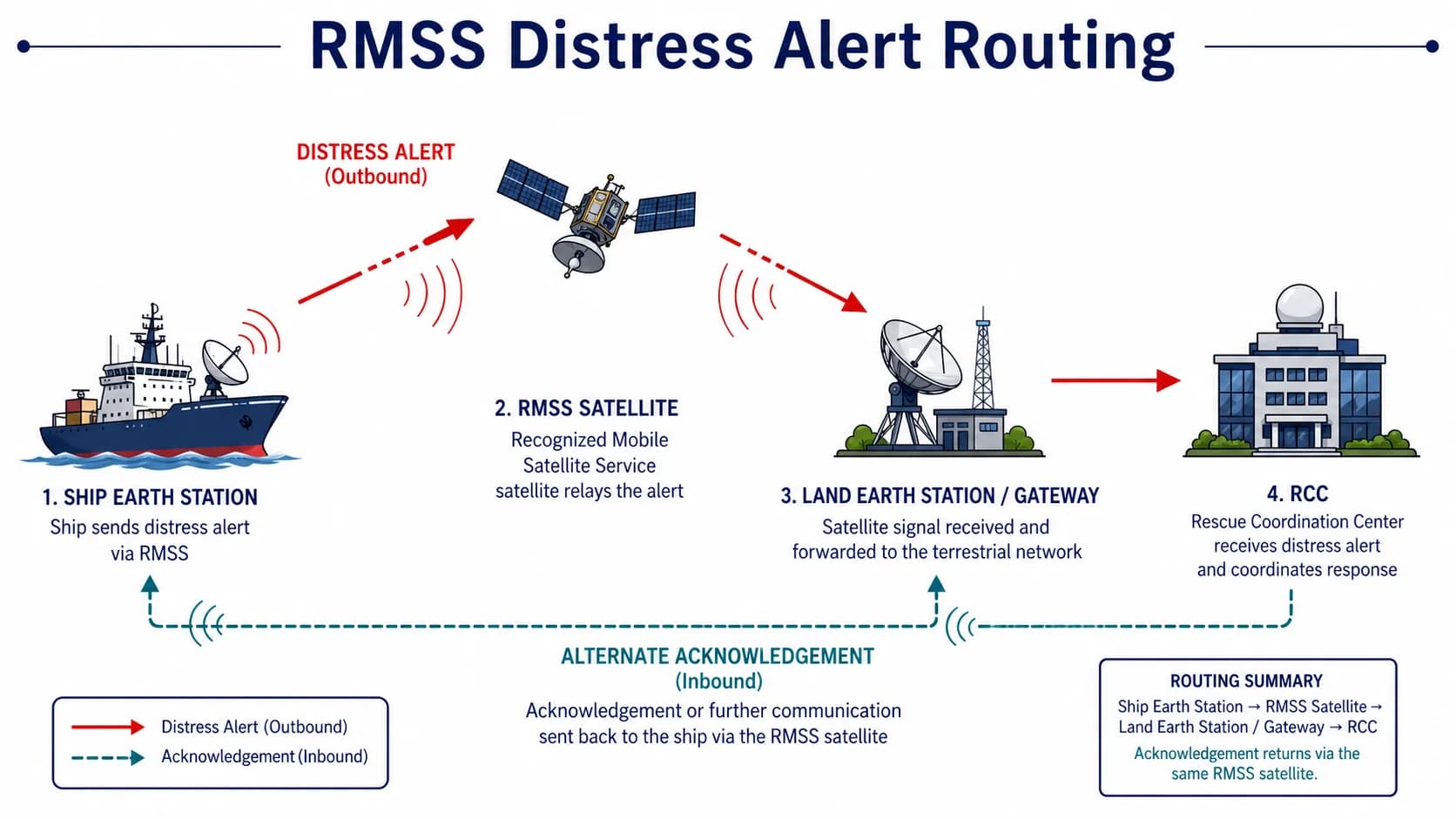 RMSS Distress Alert Routing

DISTRESS ALERT
(Outbound)

1. SHIP EARTH STATION
Ship sends distress alert via RMSS

2. RMSS SATELLITE
Recognized Mobile Satellite Service satellite relays the alert

3. LAND EARTH STATION / GATEWAY
Satellite signal received and forwarded to the terrestrial network

4. RCC
Rescue Coordination Center receives distress alert and coordinates response

ALTERNATE ACKNOWLEDGEMENT
(Inbound)
Acknowledgement or further communication sent back to the ship via the RMSS satellite

Distress Alert (Outbound)
Acknowledgement (Inbound)

ROUTING SUMMARY
Ship Earth Station → RMSS Satellite → Land Earth Station / Gateway → RCC
Acknowledgement returns via the same RMSS satellite.